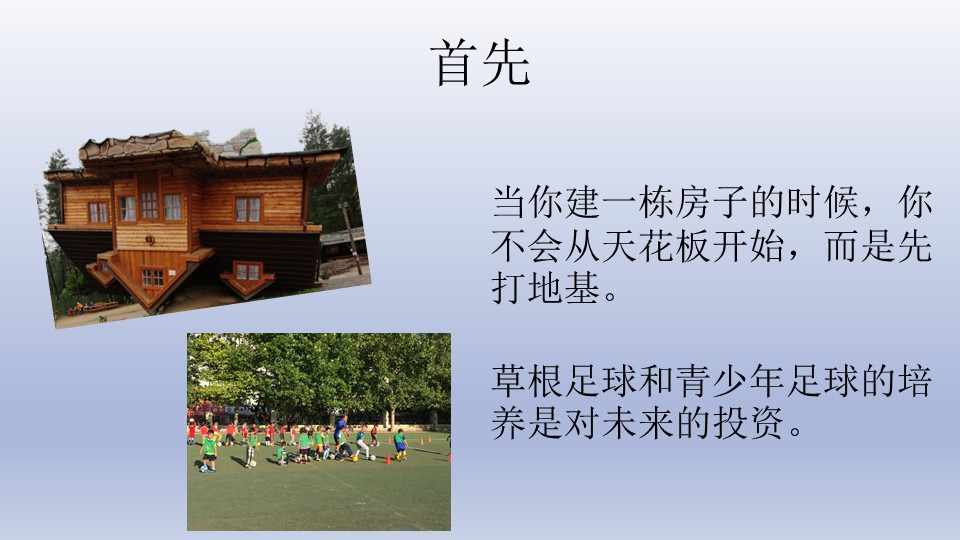 首先

当你建一栋房子的时候，你不会从天花板开始，而是先打地基。

草根足球和青少年足球的培养是对未来的投资。